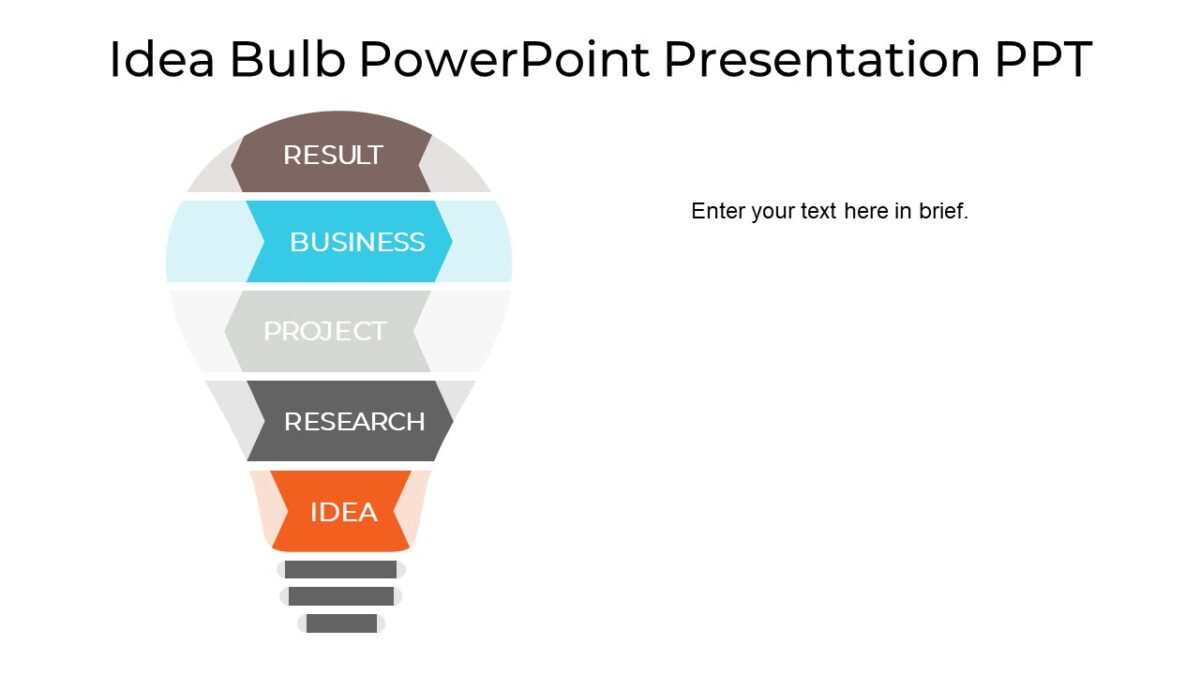 Idea Bulb PowerPoint Presentation PPT

RESULT

BUSINESS

PROJECT

RESEARCH

IDEA

Enter your text here in brief.